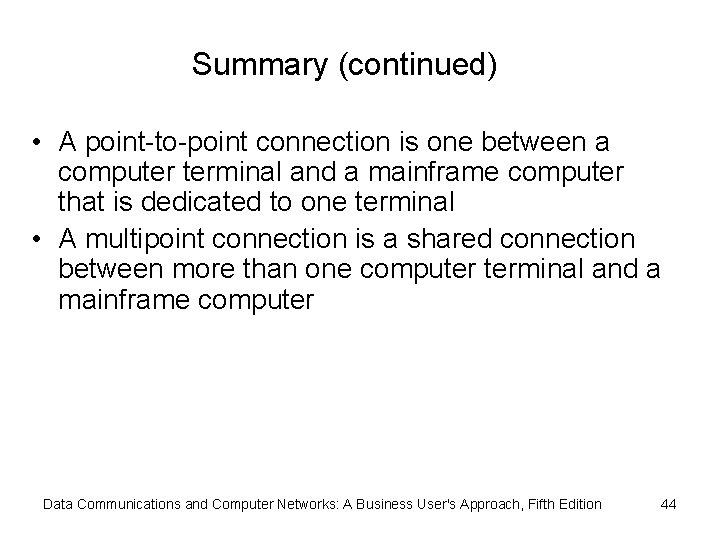 Summary (continued)

• A point-to-point connection is one between a computer terminal and a mainframe computer that is dedicated to one terminal
• A multipoint connection is a shared connection between more than one computer terminal and a mainframe computer

Data Communications and Computer Networks: A Business User's Approach, Fifth Edition 44